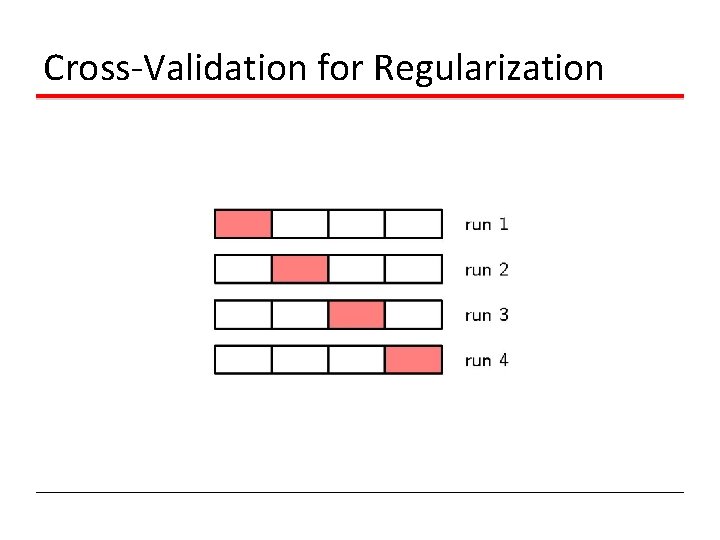 Cross-Validation for Regularization

run 1
run 2
run 3
run 4